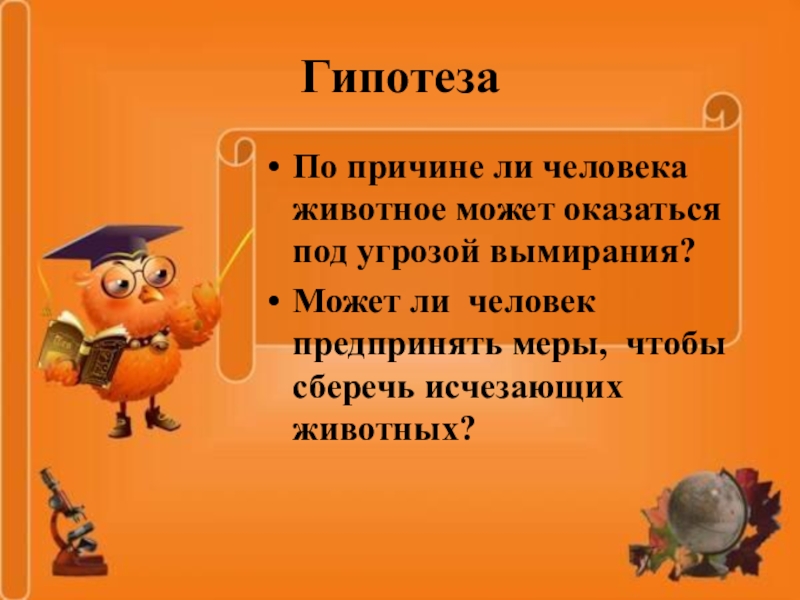 Гипотеза

• По причине ли человека животное может оказаться под угрозой вымирания?

• Может ли человек предпринять меры, чтобы сберечь исчезающих животных?